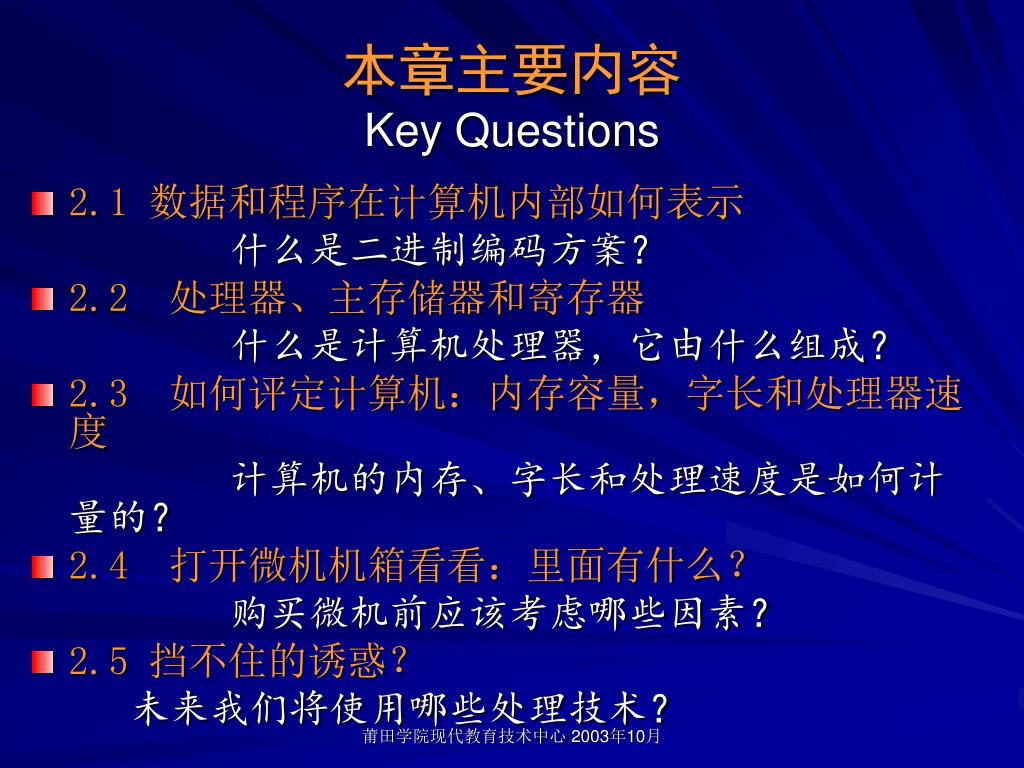 本章主要内容
Key Questions

2.1 数据和程序在计算机内部如何表示
什么是二进制编码方案？

2.2 处理器、主存储器和寄存器
什么是计算机处理器，它由什么组成？

2.3 如何评定计算机：内存容量，字长和处理器速度
计算机的内存、字长和处理速度是如何计量的？

2.4 打开微机机箱看看：里面有什么？
购买微机前应该考虑哪些因素？

2.5 挡不住的诱惑？
未来我们将使用哪些处理技术？

莆田学院现代教育技术中心 2003年10月